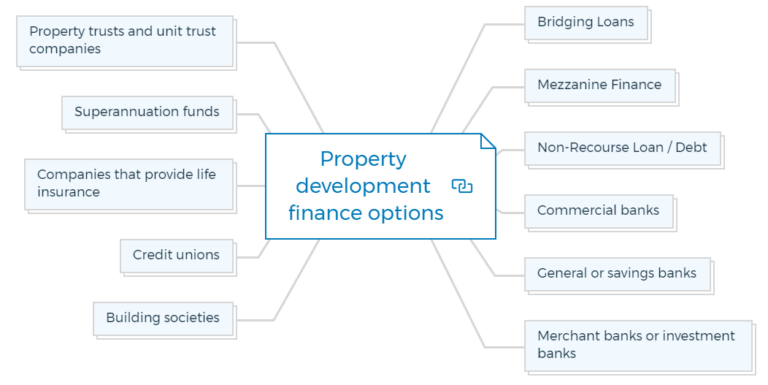 Property development finance options

Property trusts and unit trust companies

Superannuation funds

Companies that provide life insurance

Credit unions

Building societies

Bridging Loans

Mezzanine Finance

Non-Recourse Loan / Debt

Commercial banks

General or savings banks

Merchant banks or investment banks